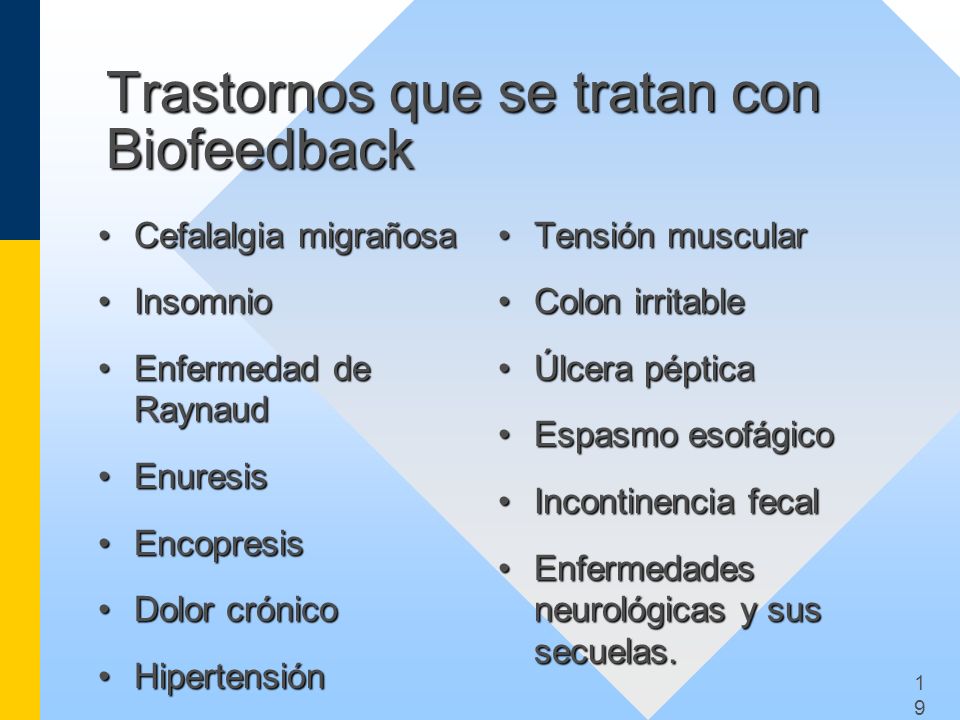 Trastornos que se tratan con Biofeedback

• Cefalalgia migrañosa
• Insomnio
• Enfermedad de Raynaud
• Enuresis
• Encopresis
• Dolor crónico
• Hipertensión

• Tensión muscular
• Colon irritable
• Úlcera péptica
• Espasmo esofágico
• Incontinencia fecal
• Enfermedades neurológicas y sus secuelas.

19